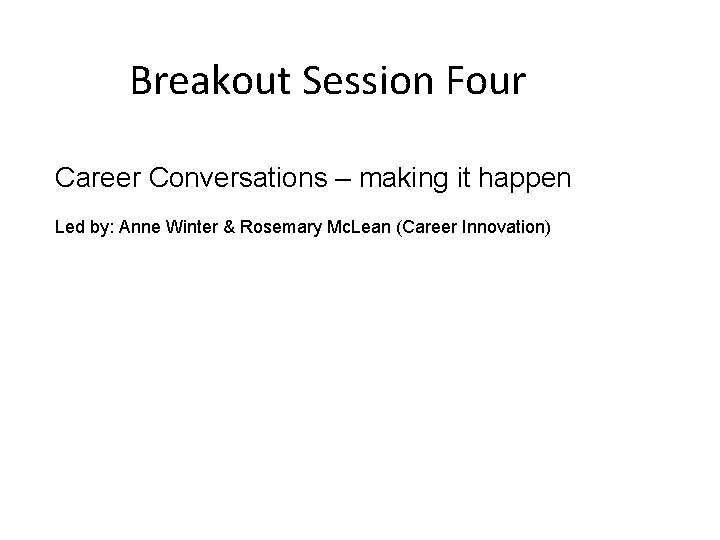 Breakout Session Four

Career Conversations – making it happen

Led by: Anne Winter & Rosemary McLean (Career Innovation)